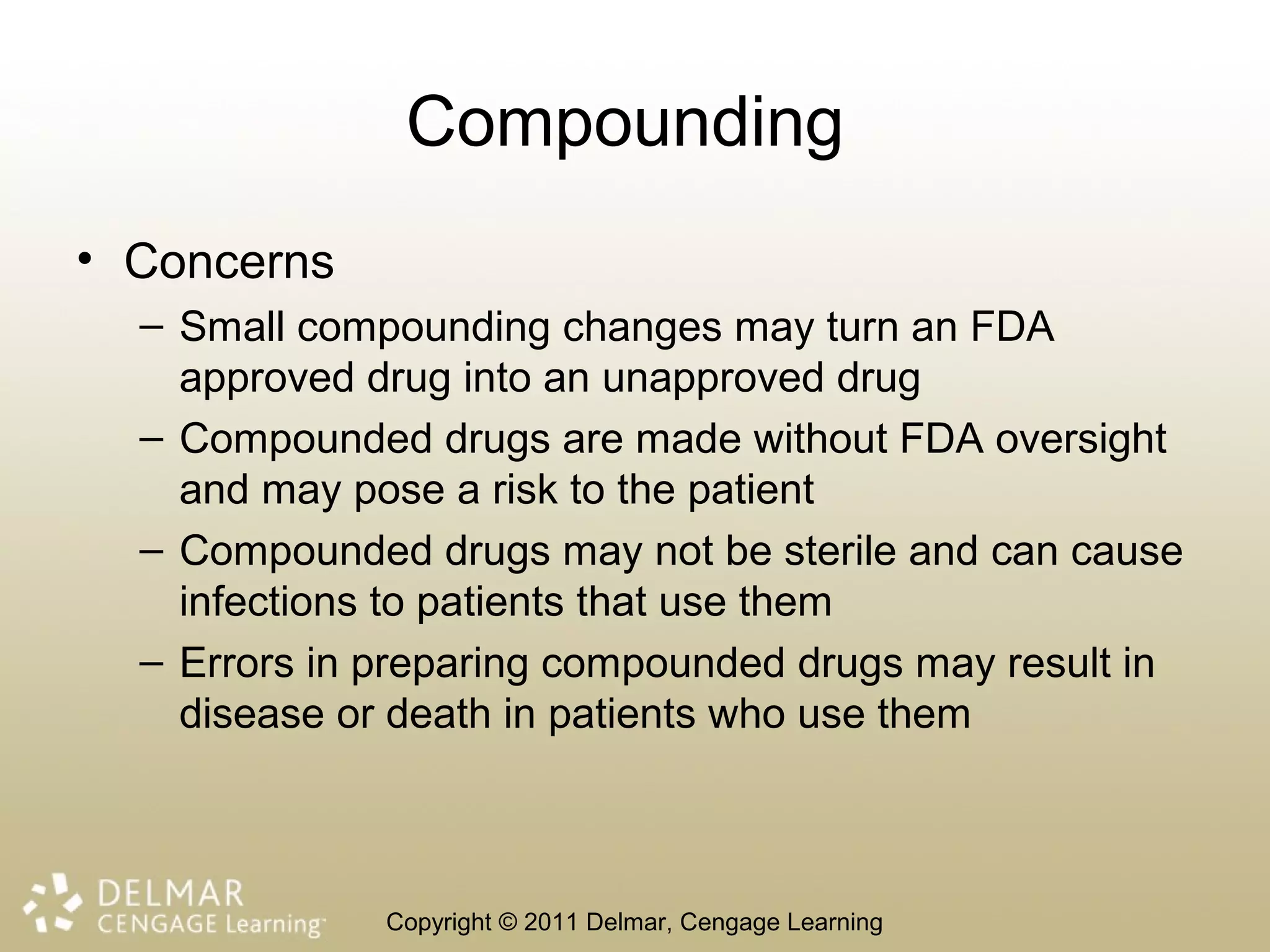 Compounding

• Concerns

– Small compounding changes may turn an FDA approved drug into an unapproved drug

– Compounded drugs are made without FDA oversight and may pose a risk to the patient

– Compounded drugs may not be sterile and can cause infections to patients that use them

– Errors in preparing compounded drugs may result in disease or death in patients who use them

DELMAR
CENGAGE Learning™

Copyright © 2011 Delmar, Cengage Learning